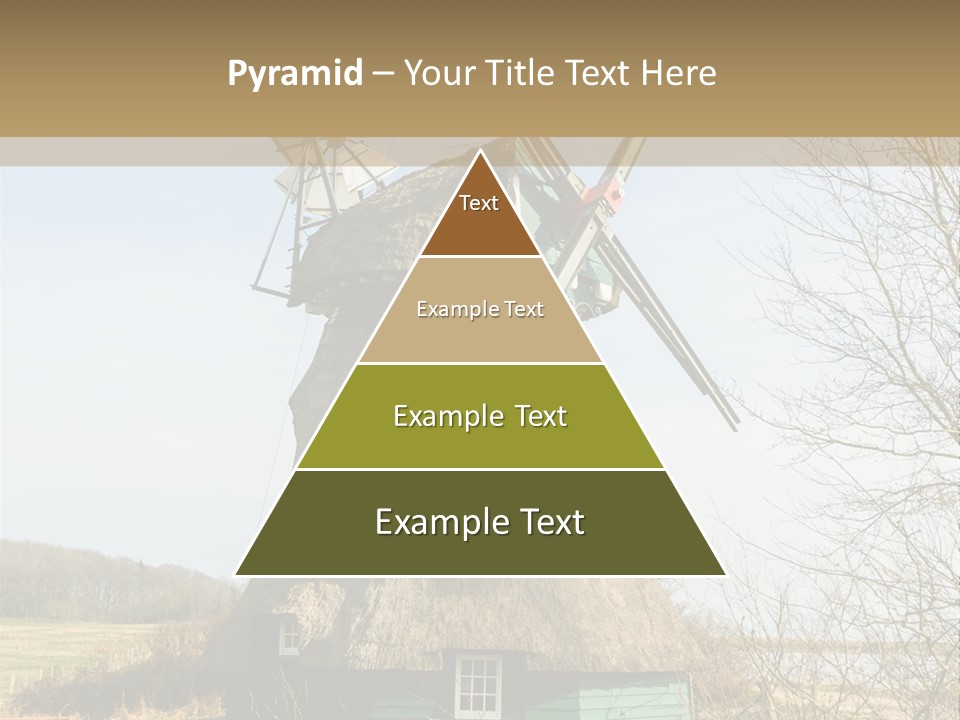 Pyramid – Your Title Text Here

Text

Example Text

Example Text

Example Text